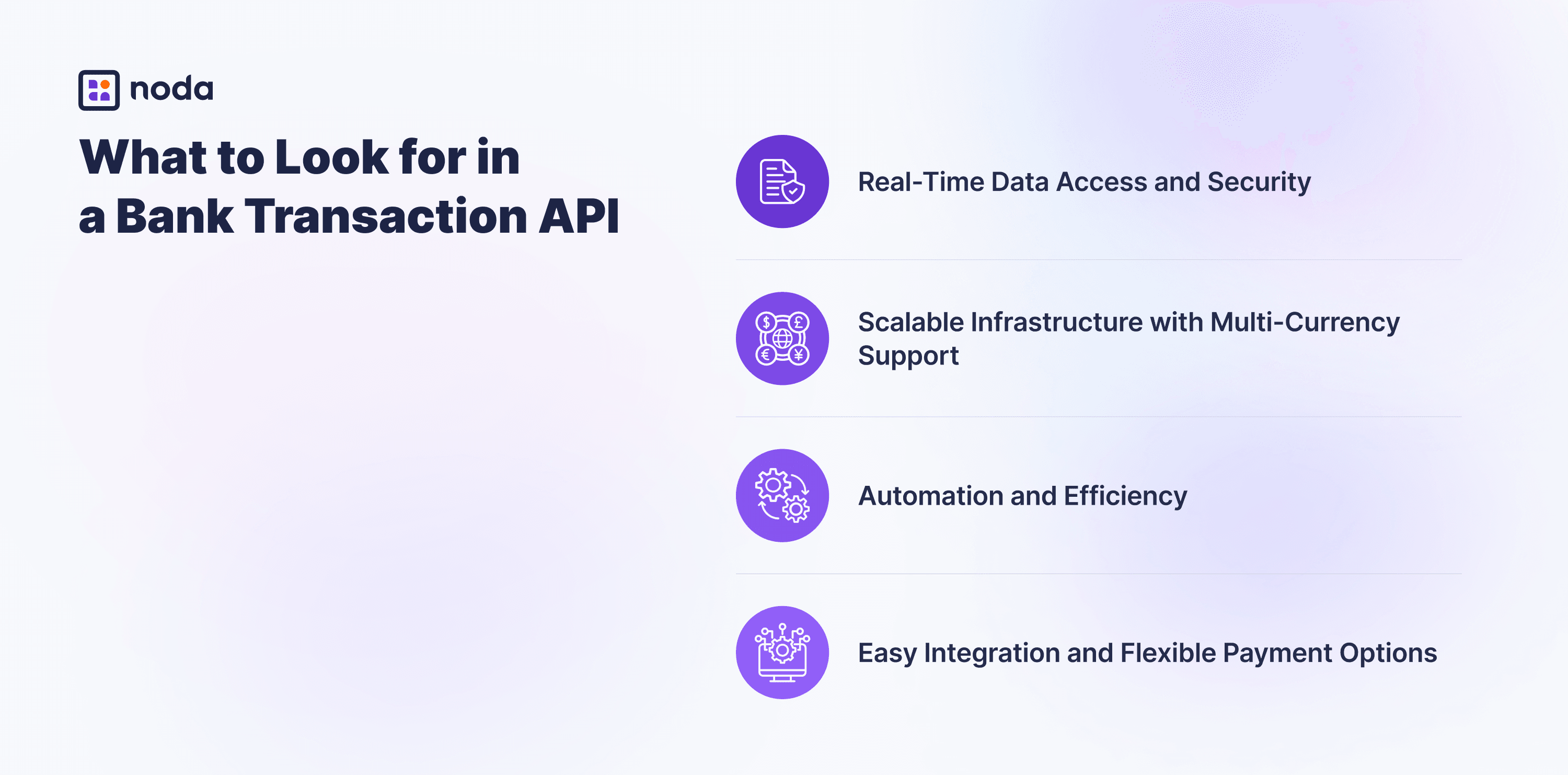 noda

What to Look for in a Bank Transaction API

Real-Time Data Access and Security

Scalable Infrastructure with Multi-Currency Support

Automation and Efficiency

Easy Integration and Flexible Payment Options